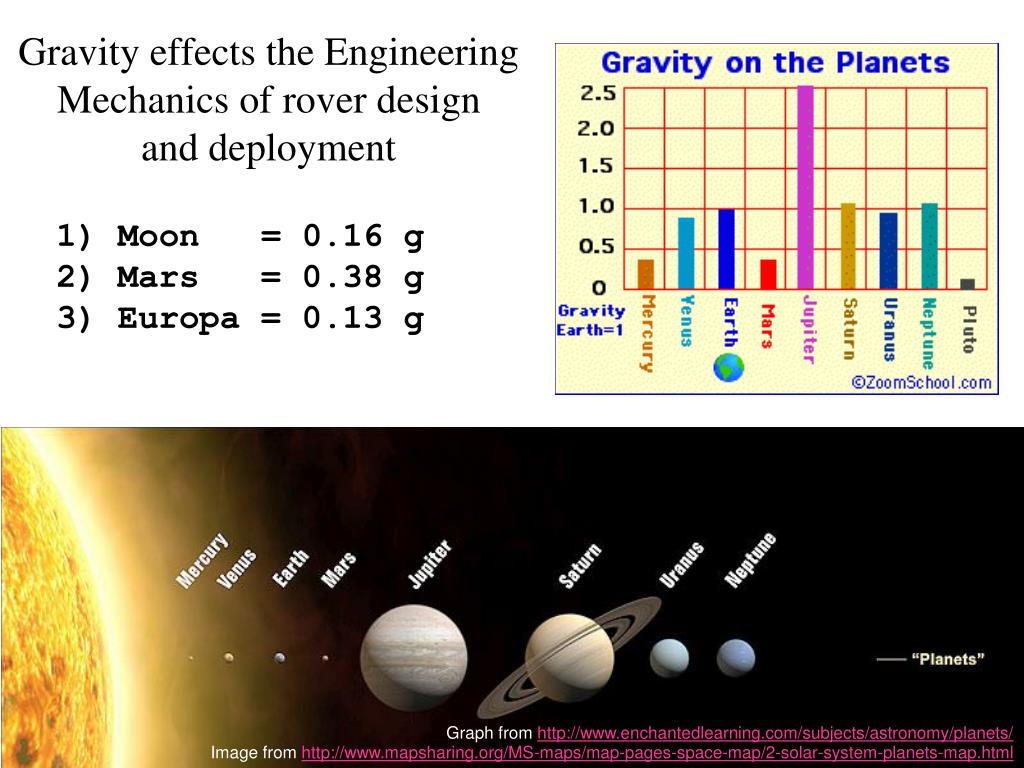 Gravity effects the Engineering Mechanics of rover design and deployment

1) Moon   = 0.16 g
2) Mars   = 0.38 g
3) Europa = 0.13 g

Gravity on the Planets

2.5
2.0
1.5
1.0
0.5
0

Gravity Earth=1

Mercury
Venus
Earth
Mars
Jupiter
Saturn
Uranus
Neptune
Pluto

©ZoomSchool.com

Mercury
Venus
Earth
Mars
Jupiter
Saturn
Uranus
Neptune

"Planets"

Graph from http://www.enchantedlearning.com/subjects/astronomy/planets/
Image from http://www.mapsharing.org/MS-maps/map-pages-space-map/2-solar-system-planets-map.html